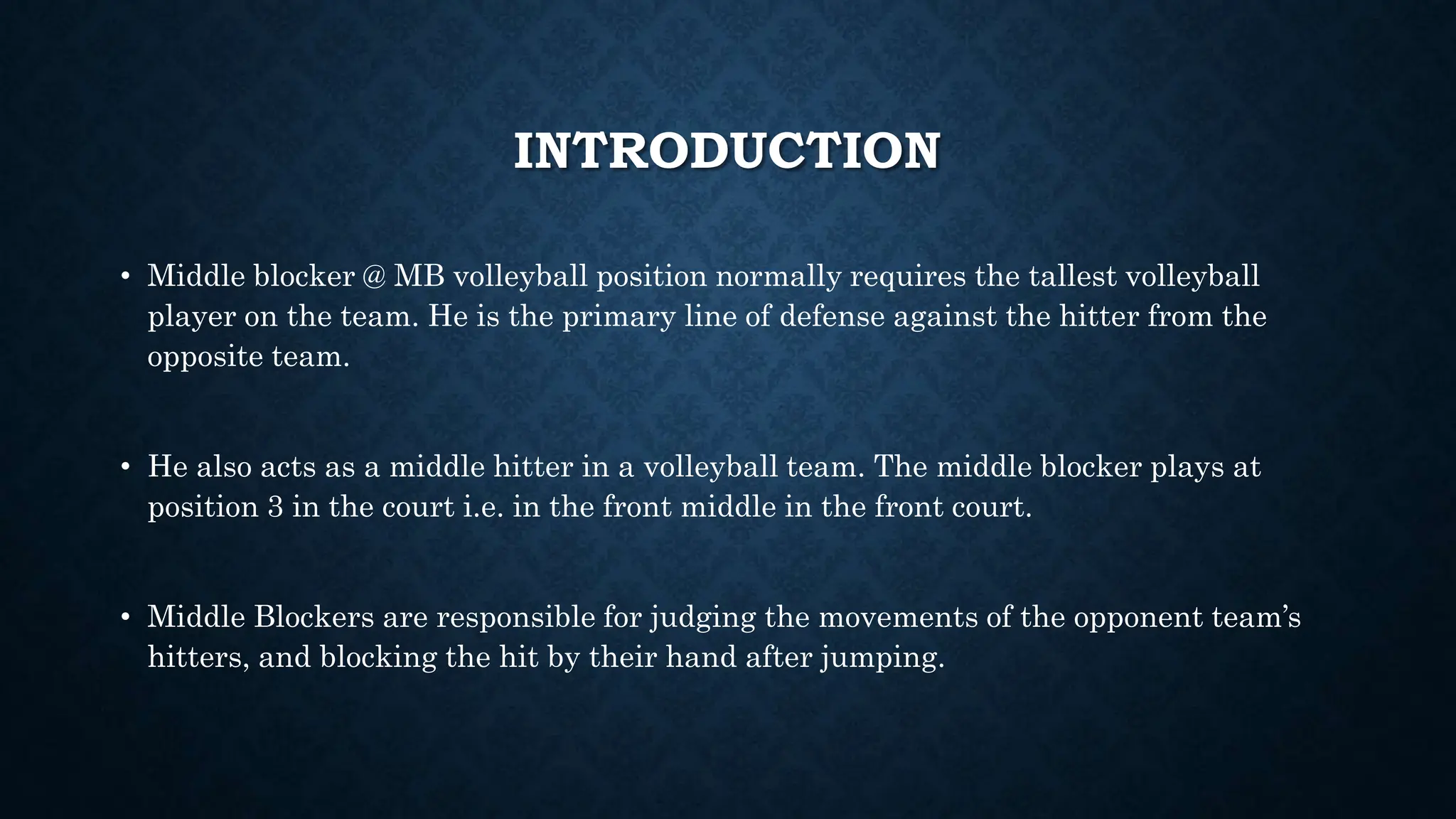 INTRODUCTION

• Middle blocker @ MB volleyball position normally requires the tallest volleyball player on the team. He is the primary line of defense against the hitter from the opposite team.

• He also acts as a middle hitter in a volleyball team. The middle blocker plays at position 3 in the court i.e. in the front middle in the front court.

• Middle Blockers are responsible for judging the movements of the opponent team's hitters, and blocking the hit by their hand after jumping.